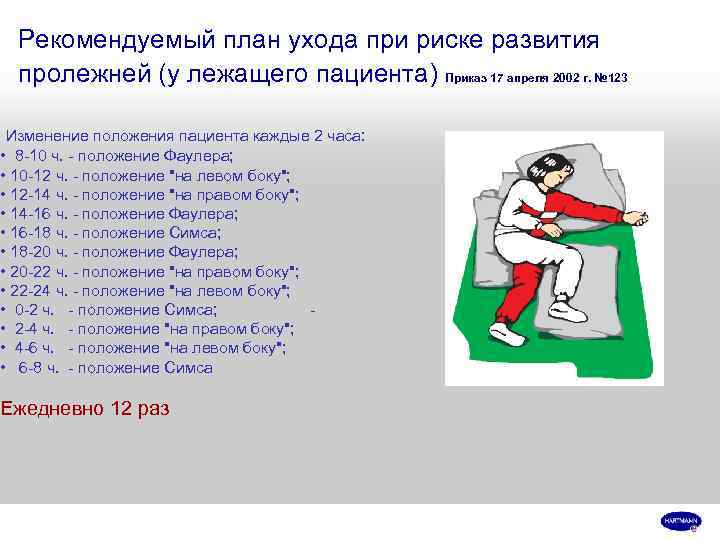 Рекомендуемый план ухода при риске развития пролежней (у лежащего пациента) Приказ 17 апреля 2002 г. №123

Изменение положения пациента каждые 2 часа:
• 8-10 ч. - положение Фаулера;
• 10-12 ч. - положение "на левом боку";
• 12-14 ч. - положение "на правом боку";
• 14-16 ч. - положение Фаулера;
• 16-18 ч. - положение Симса;
• 18-20 ч. - положение Фаулера;
• 20-22 ч. - положение "на правом боку";
• 22-24 ч. - положение "на левом боку";
• 0-2 ч. - положение Симса; -
• 2-4 ч. - положение "на правом боку";
• 4-6 ч. - положение "на левом боку";
• 6-8 ч. - положение Симса

Ежедневно 12 раз

HARTMANN